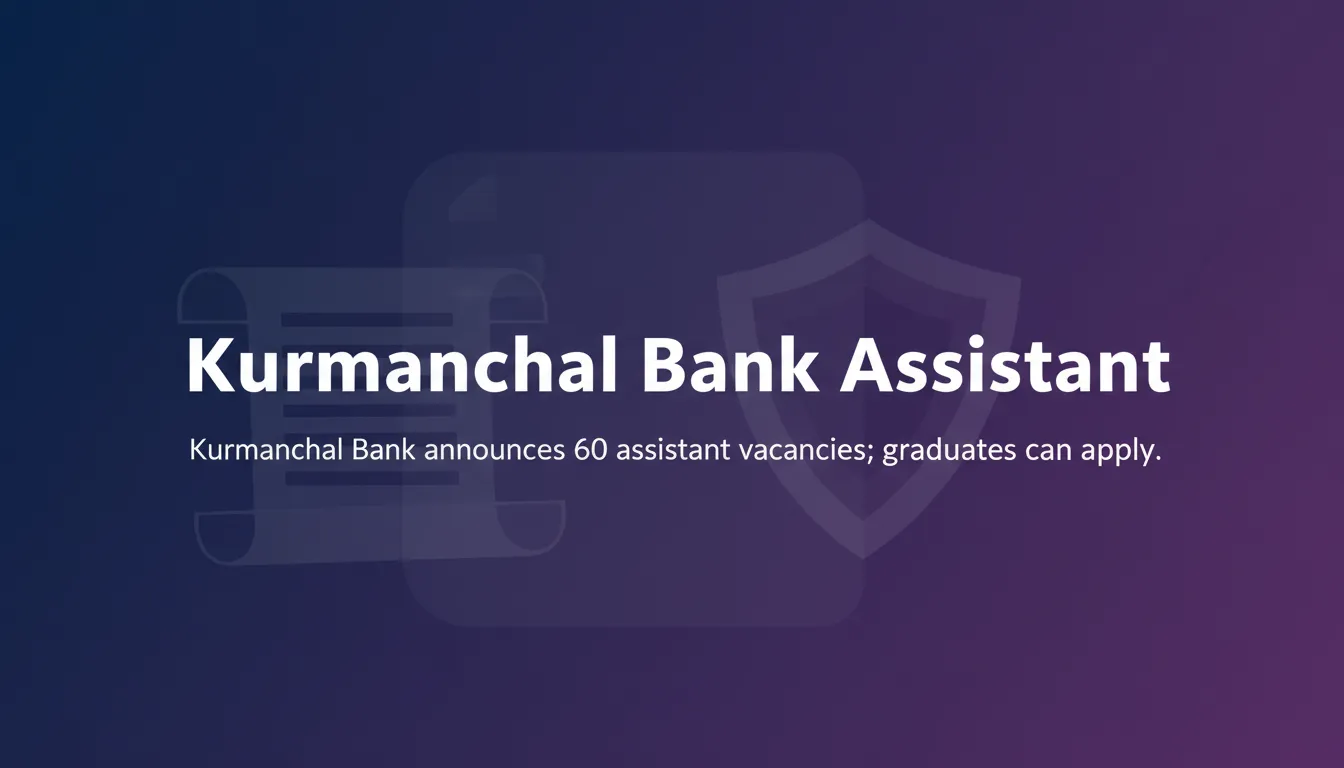 Kurmanchal Bank Assistant

Kurmanchal Bank announces 60 assistant vacancies; graduates can apply.